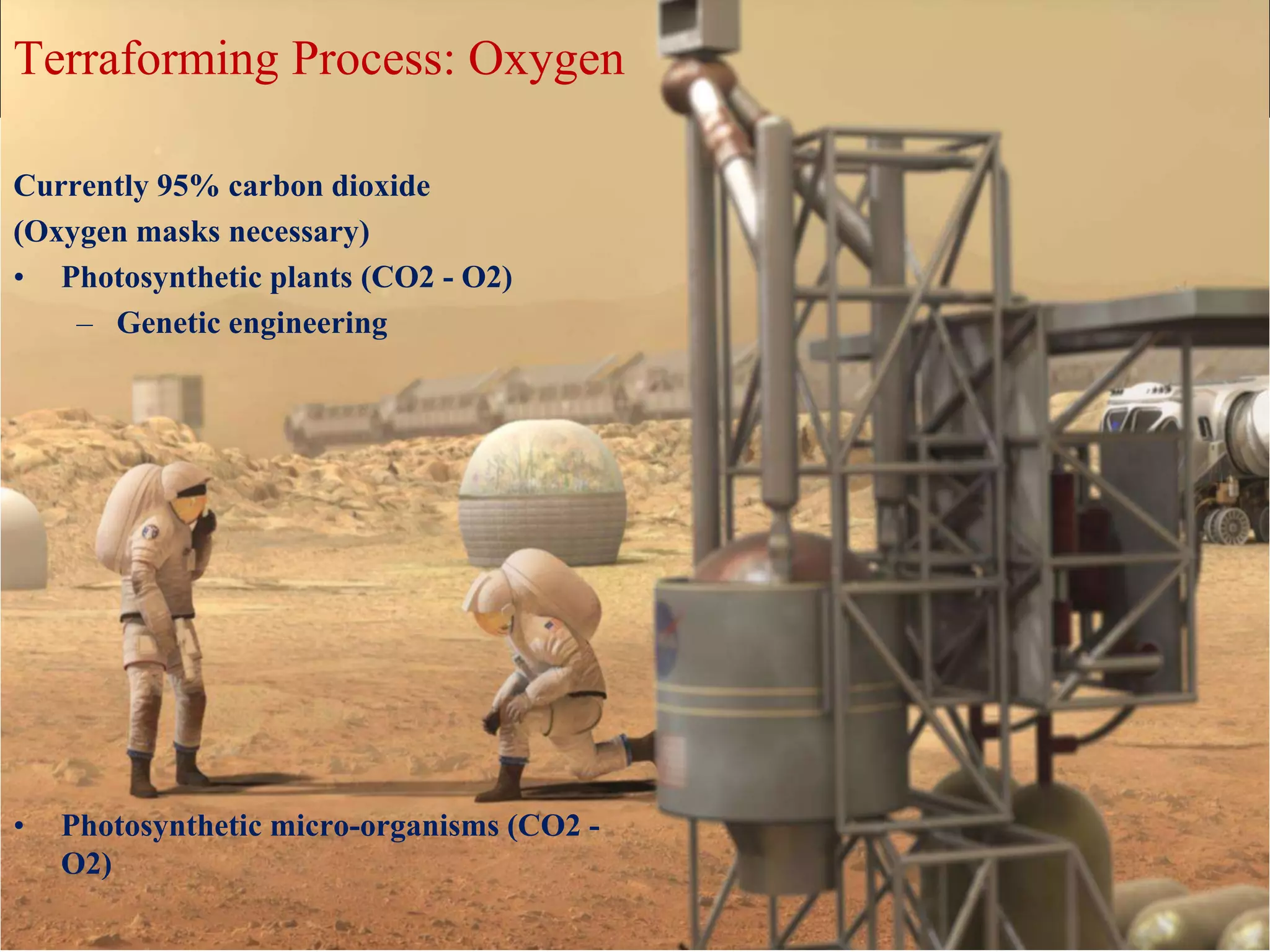 Terraforming Process: Oxygen

Currently 95% carbon dioxide
(Oxygen masks necessary)

• Photosynthetic plants (CO2 - O2)
 – Genetic engineering

• Photosynthetic micro-organisms (CO2 - O2)